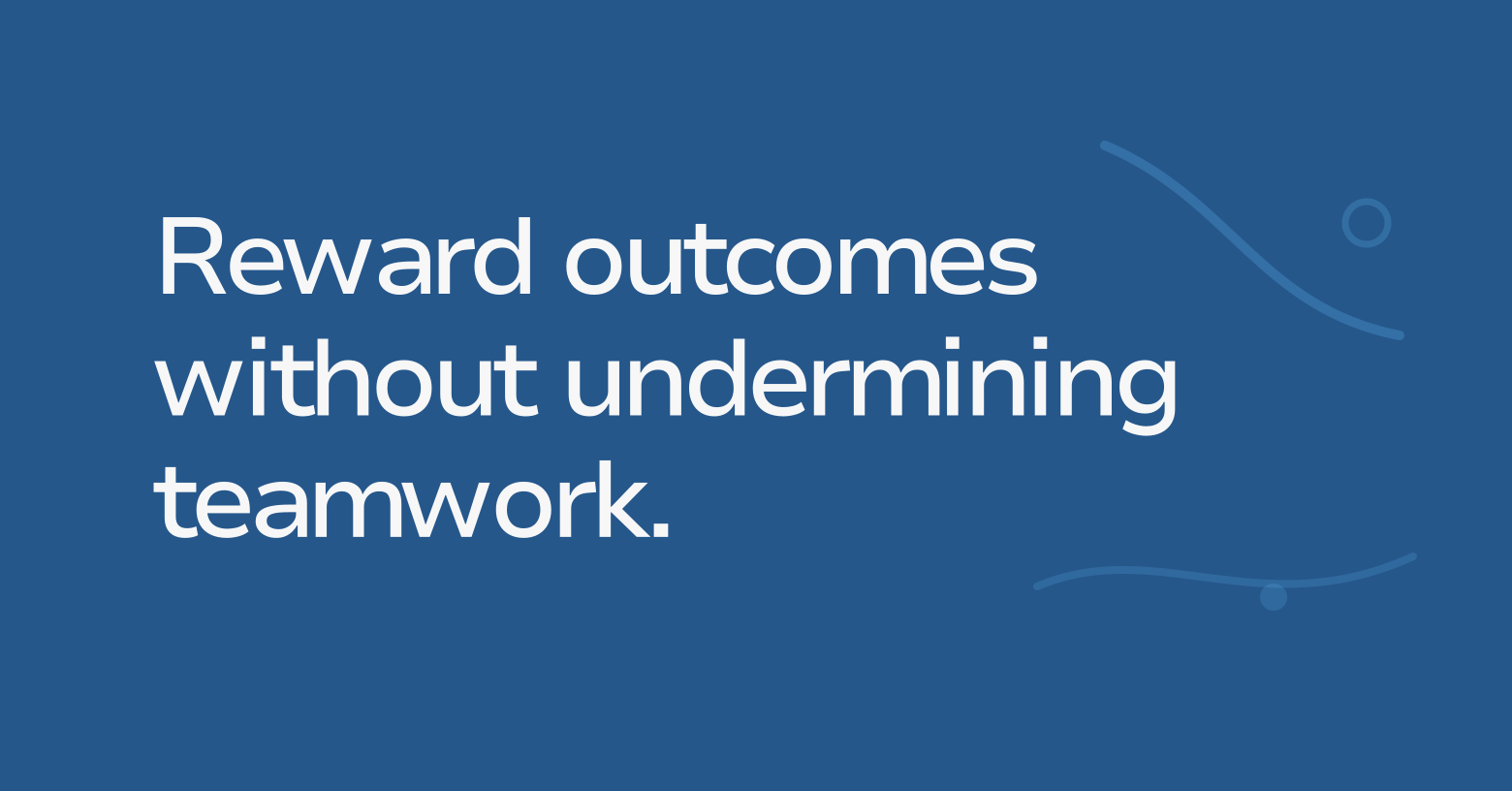 Reward outcomes without undermining teamwork.